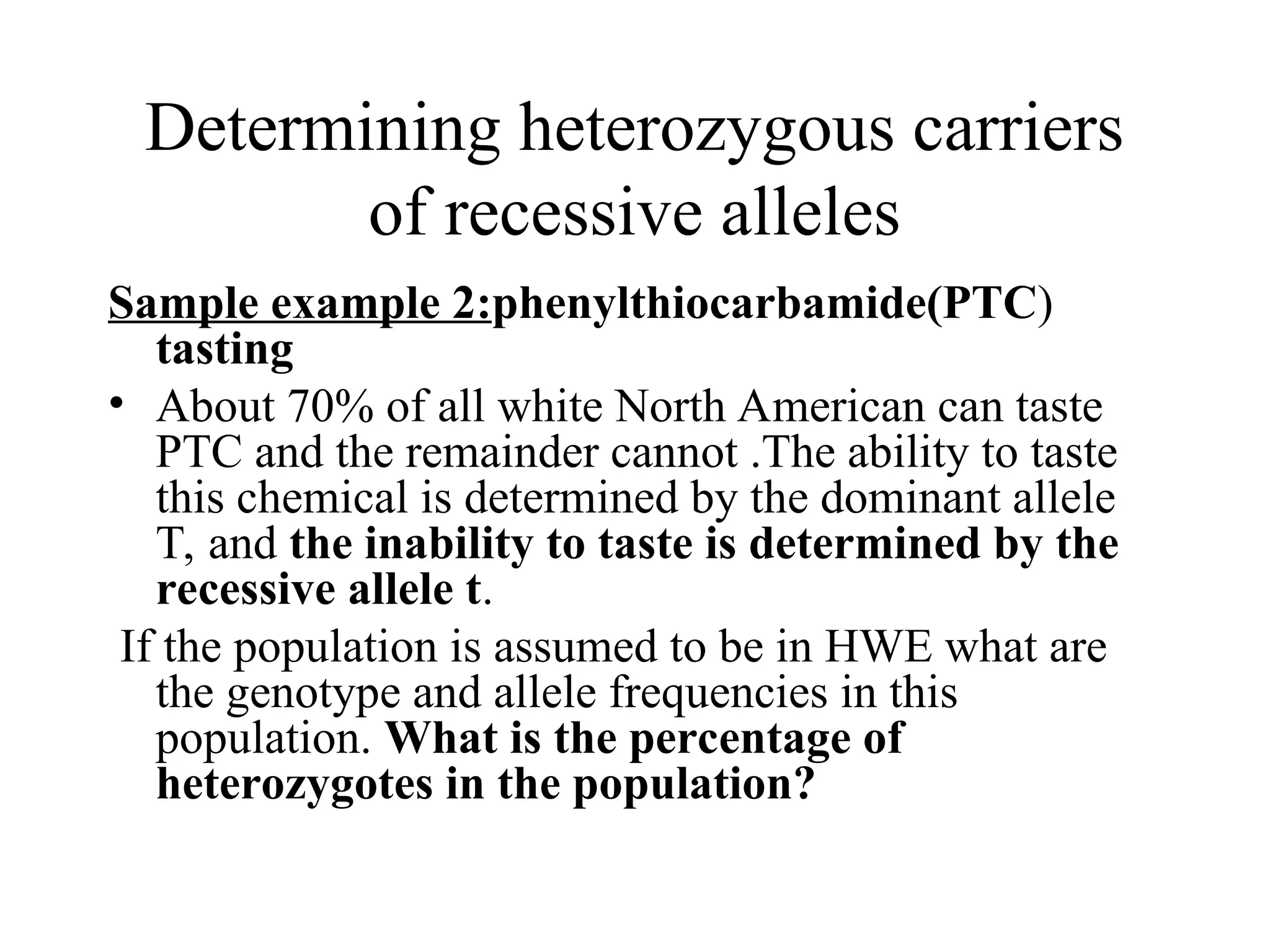 Determining heterozygous carriers of recessive alleles

Sample example 2:phenylthiocarbamide(PTC) tasting

• About 70% of all white North American can taste PTC and the remainder cannot .The ability to taste this chemical is determined by the dominant allele T, and the inability to taste is determined by the recessive allele t.

If the population is assumed to be in HWE what are the genotype and allele frequencies in this population. What is the percentage of heterozygotes in the population?